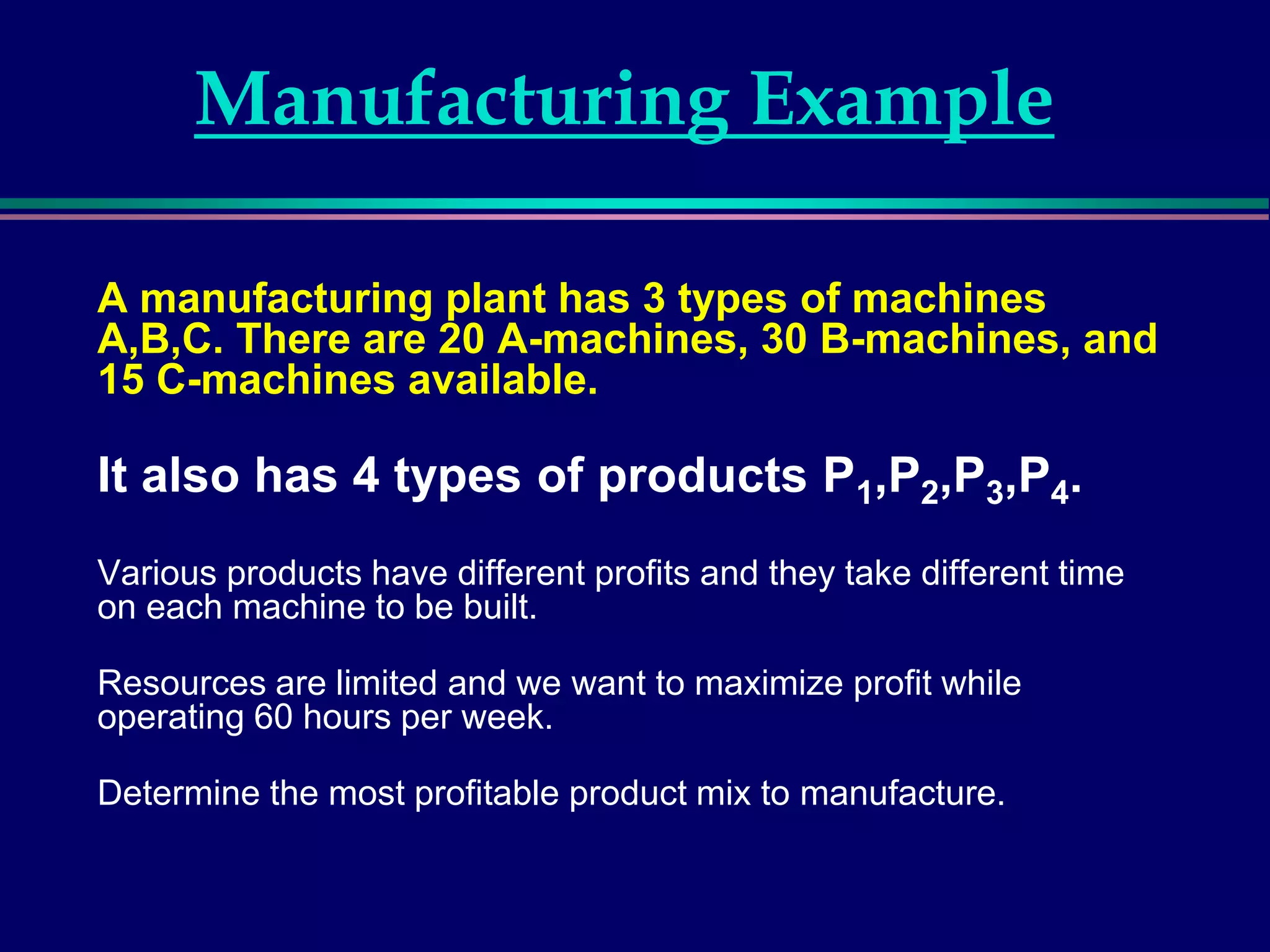 Manufacturing Example

A manufacturing plant has 3 types of machines A,B,C. There are 20 A-machines, 30 B-machines, and 15 C-machines available.

It also has 4 types of products $P_1$,$P_2$,$P_3$,$P_4$.

Various products have different profits and they take different time on each machine to be built.

Resources are limited and we want to maximize profit while operating 60 hours per week.

Determine the most profitable product mix to manufacture.